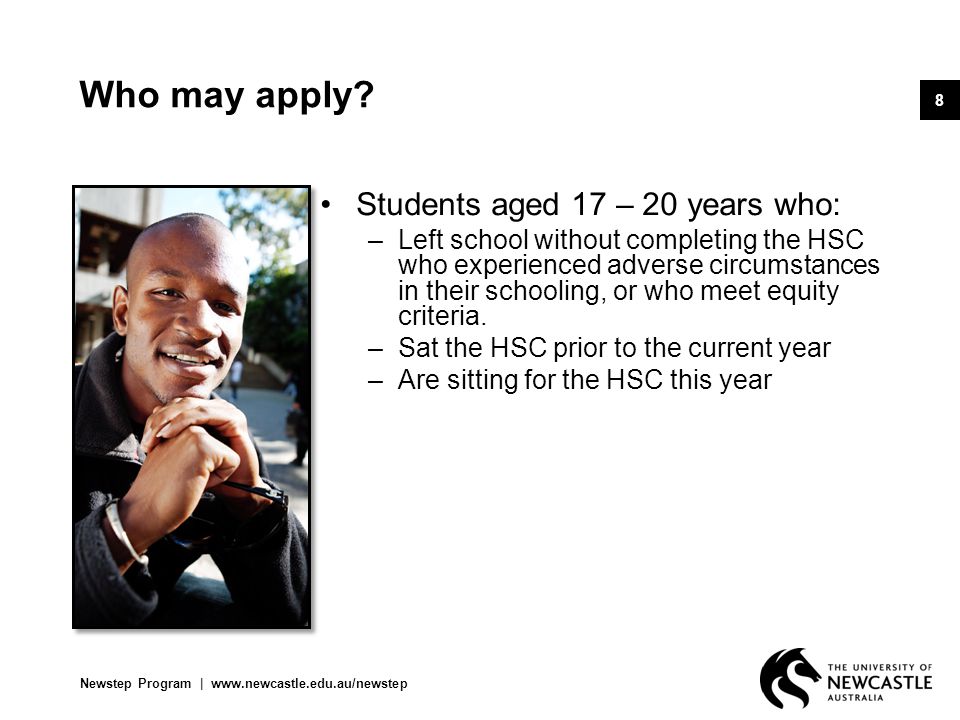 Who may apply?

8

• Students aged 17 – 20 years who:
– Left school without completing the HSC who experienced adverse circumstances in their schooling, or who meet equity criteria.
– Sat the HSC prior to the current year
– Are sitting for the HSC this year

Newstep Program | www.newcastle.edu.au/newstep

THE UNIVERSITY OF NEWCASTLE AUSTRALIA